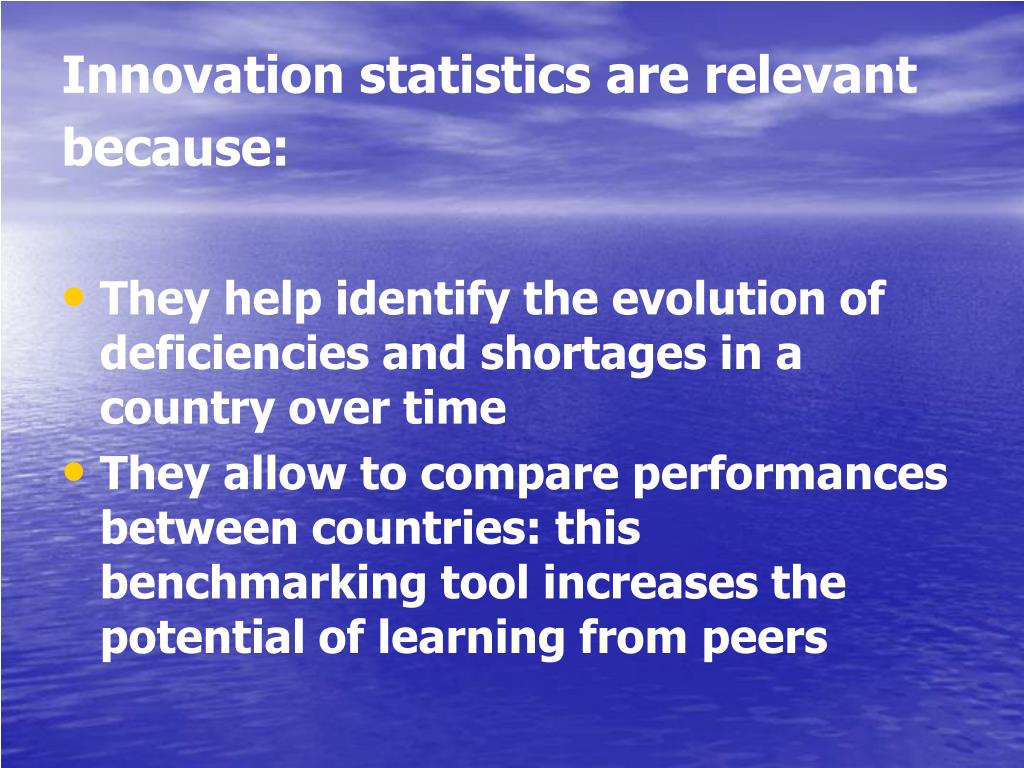 Innovation statistics are relevant because:

• They help identify the evolution of deficiencies and shortages in a country over time
• They allow to compare performances between countries: this benchmarking tool increases the potential of learning from peers